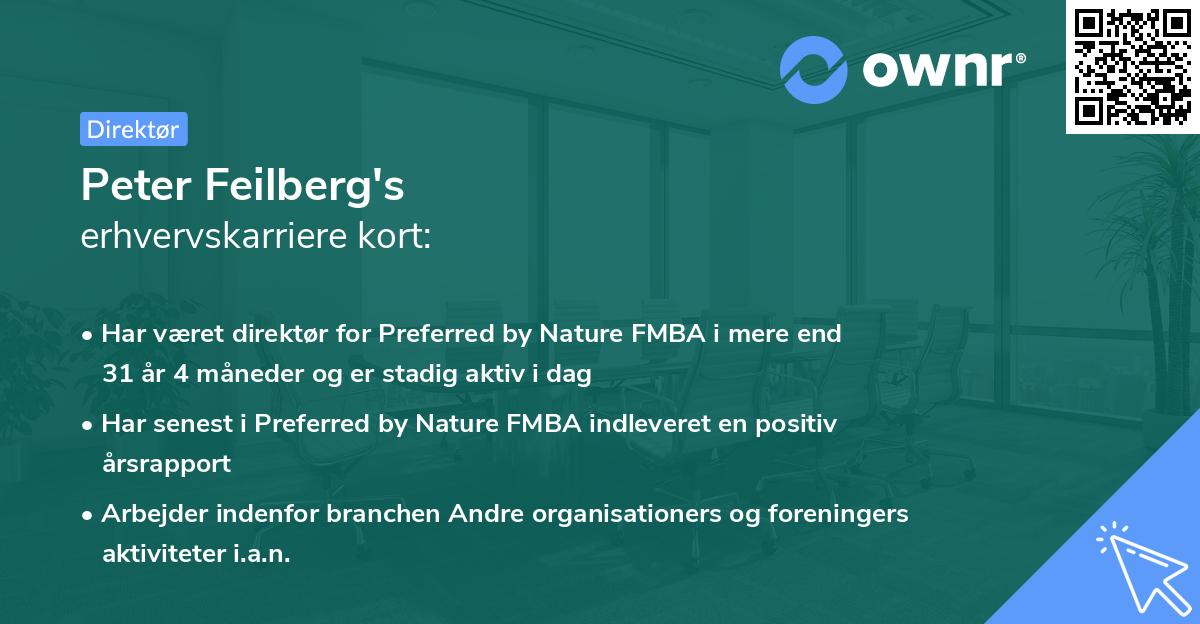 ownr®

Direktør

Peter Feilberg's
erhvervskarriere kort:

• Har været direktør for Preferred by Nature FMBA i mere end 31 år 4 måneder og er stadig aktiv i dag

• Har senest i Preferred by Nature FMBA indleveret en positiv årsrapport

• Arbejder indenfor branchen Andre organisationers og foreningers aktiviteter i.a.n.